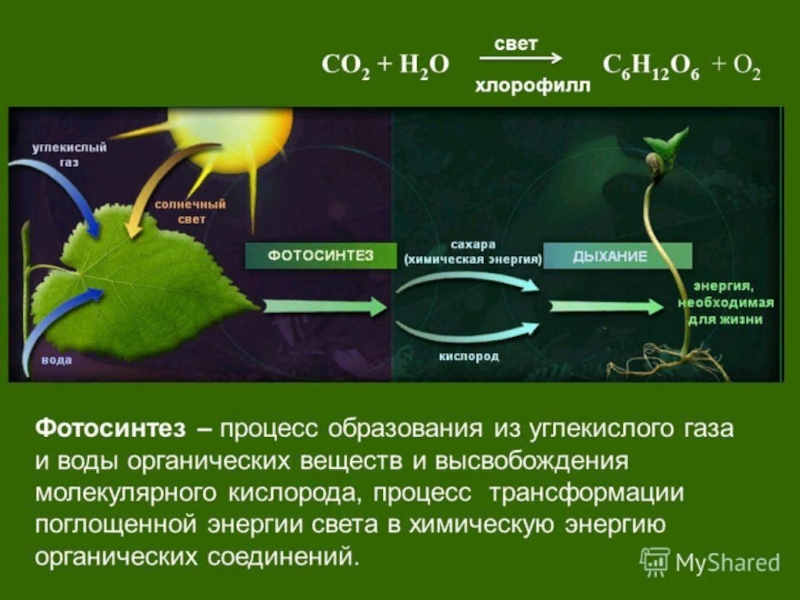 $CO_2 + H_2O \xrightarrow[\text{хлорофилл}]{\text{свет}} C_6H_{12}O_6 + O_2$

углекислый газ

солнечный свет

вода

ФОТОСИНТЕЗ

сахара (химическая энергия)

кислород

ДЫХАНИЕ

энергия, необходимая для жизни

Фотосинтез – процесс образования из углекислого газа и воды органических веществ и высвобождения молекулярного кислорода, процесс трансформации поглощенной энергии света в химическую энергию органических соединений.

MyShared